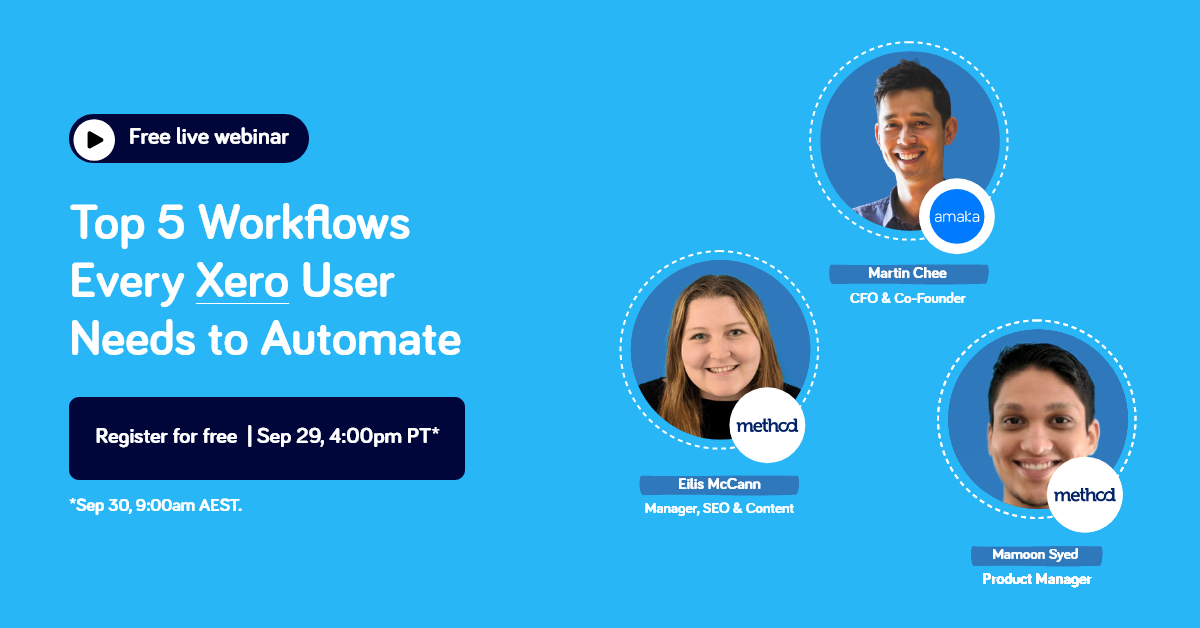 Free live webinar

Top 5 Workflows Every Xero User Needs to Automate

Register for free | Sep 29, 4:00pm PT*

*Sep 30, 9:00am AEST.

amaka

Martin Chee
CFO & Co-Founder

method

Eilis McCann
Manager, SEO & Content

method

Mamoon Syed
Product Manager